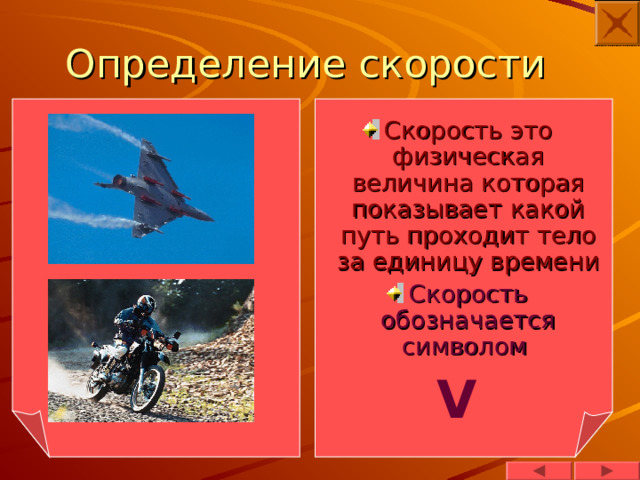 Определение скорости

Скорость это физическая величина которая показывает какой путь проходит тело за единицу времени

Скорость обозначается символом

V